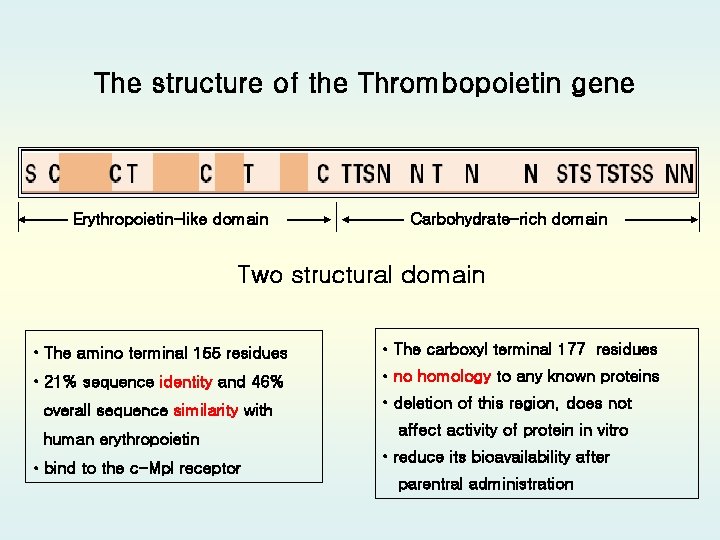 The structure of the Thrombopoietin gene

S C C T C T C TTSN N T N N STS TSTSS NN

Erythropoietin-like domain

Carbohydrate-rich domain

Two structural domain

• The amino terminal 155 residues
• 21% sequence identity and 46% overall sequence similarity with human erythropoietin
• bind to the c-Mpl receptor

• The carboxyl terminal 177 residues
• no homology to any known proteins
• deletion of this region, does not affect activity of protein in vitro
• reduce its bioavailability after parentral administration